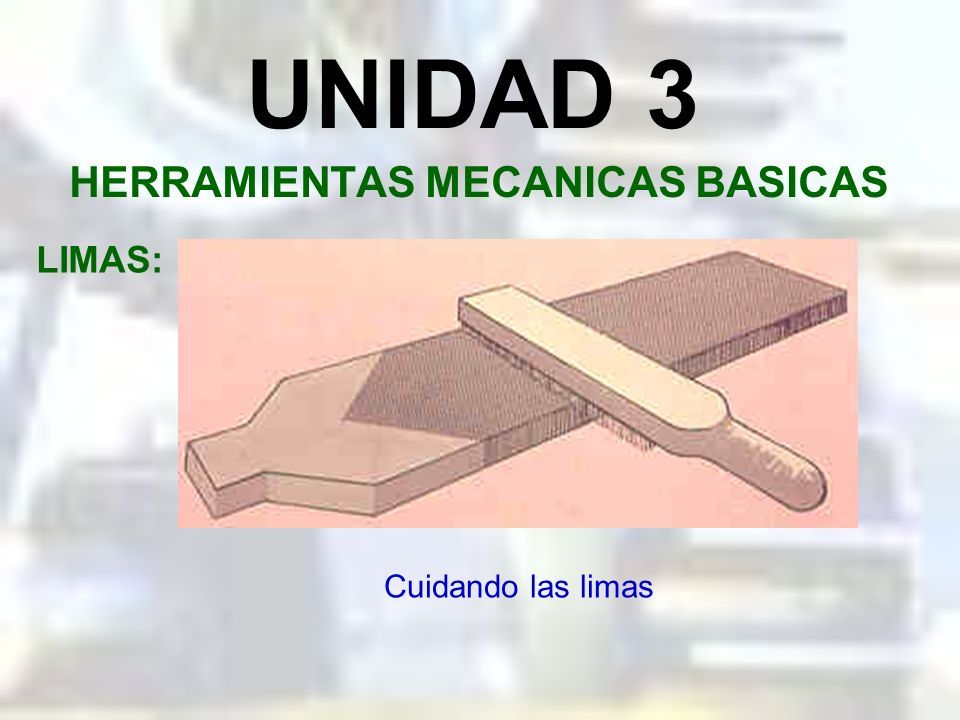 UNIDAD 3

HERRAMIENTAS MECANICAS BASICAS

LIMAS:

Cuidando las limas